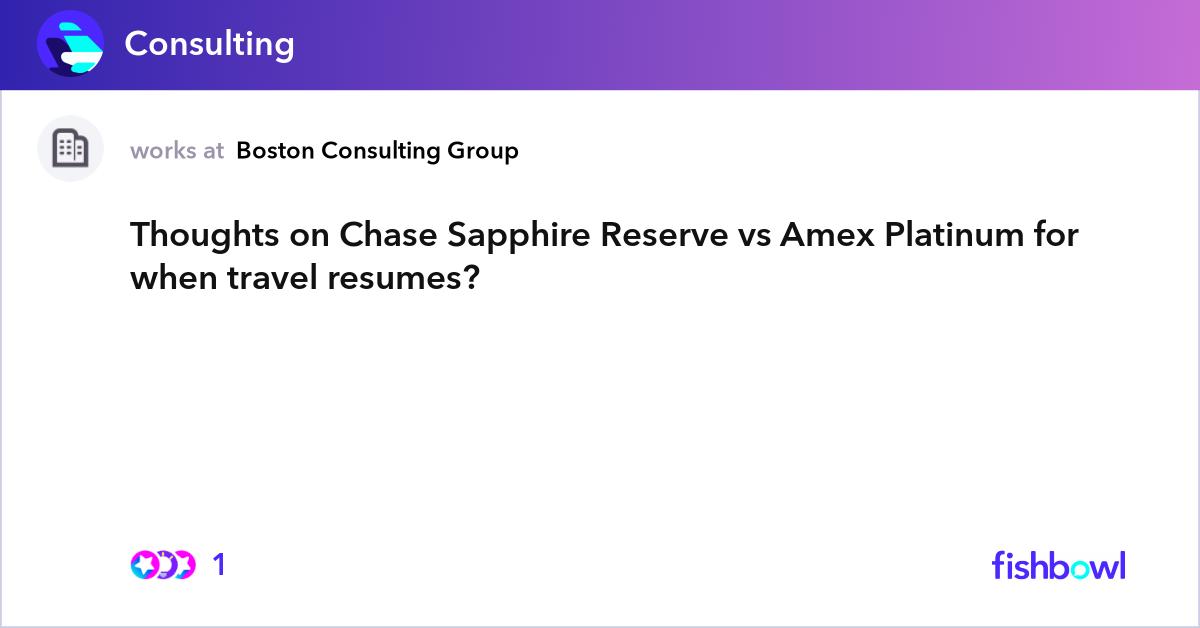 Consulting

works at Boston Consulting Group

Thoughts on Chase Sapphire Reserve vs Amex Platinum for when travel resumes?

1

fishbowl